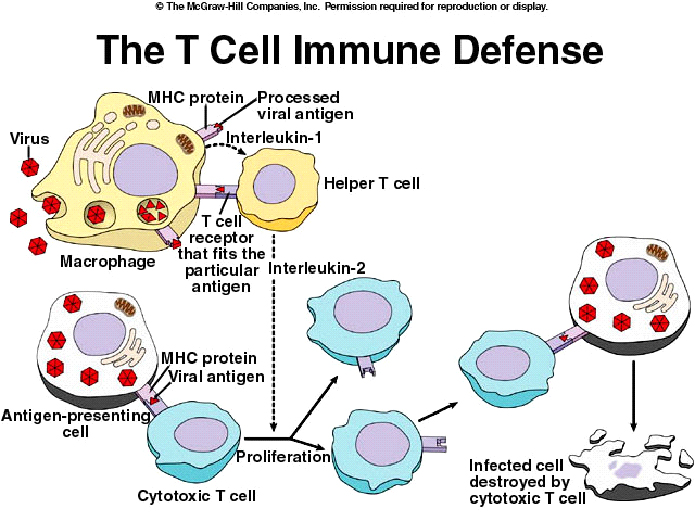 © The McGraw-Hill Companies, Inc. Permission required for reproduction or display.

The T Cell Immune Defense

MHC protein

Processed viral antigen

Virus

Interleukin-1

Helper T cell

T cell receptor that fits the particular antigen

Macrophage

Interleukin-2

MHC protein

Viral antigen

Antigen-presenting cell

Proliferation

Cytotoxic T cell

Infected cell destroyed by cytotoxic T cell